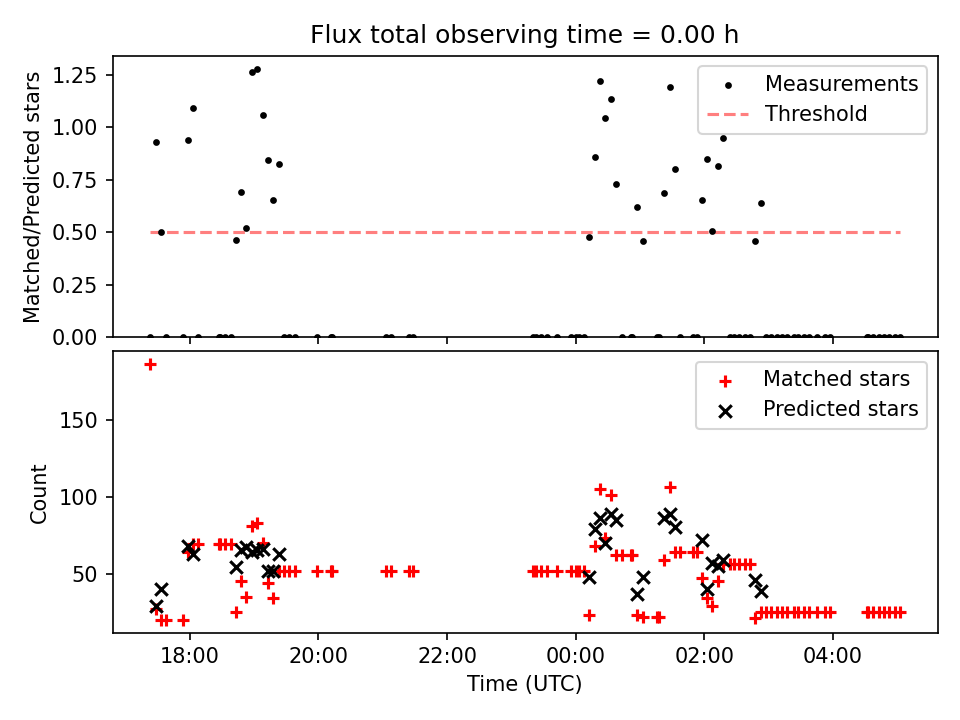 Flux total observing time = 0.00 h

Matched/Predicted stars

1.25
1.00
0.75
0.50
0.25
0.00

Measurements
Threshold

Count

150
100
50

Matched stars
Predicted stars

18:00
20:00
22:00
00:00
02:00
04:00

Time (UTC)